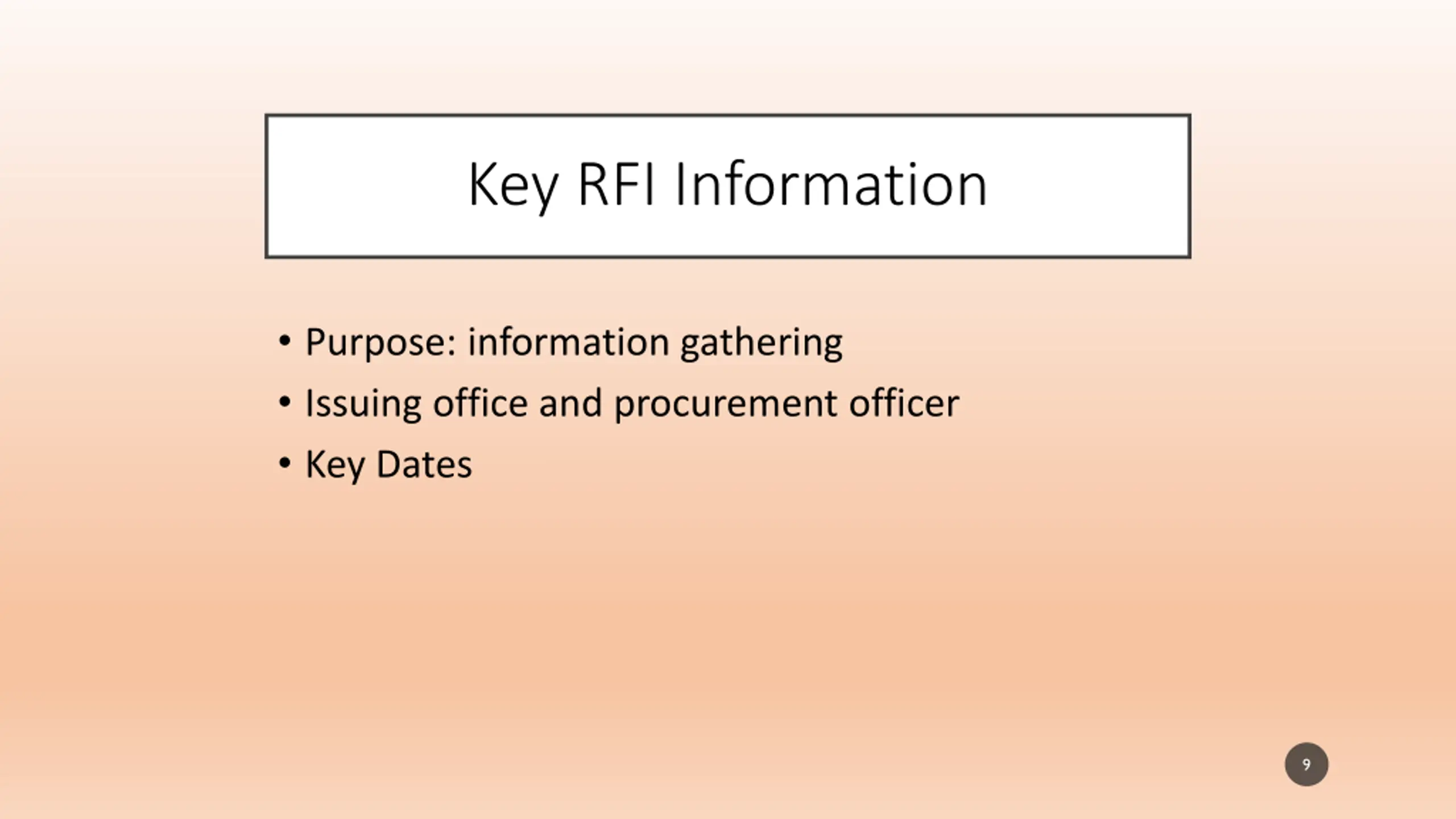 Key RFI Information

• Purpose: information gathering
• Issuing office and procurement officer
• Key Dates

9